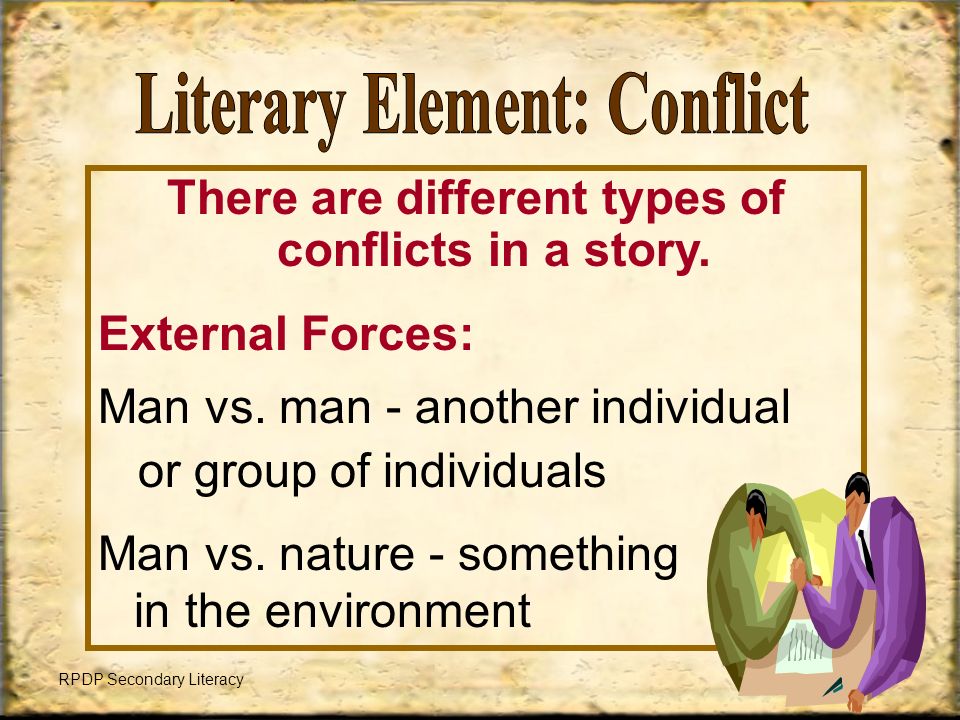 Literary Element: Conflict

There are different types of conflicts in a story.

External Forces:

Man vs. man - another individual or group of individuals

Man vs. nature - something in the environment

RPDP Secondary Literacy